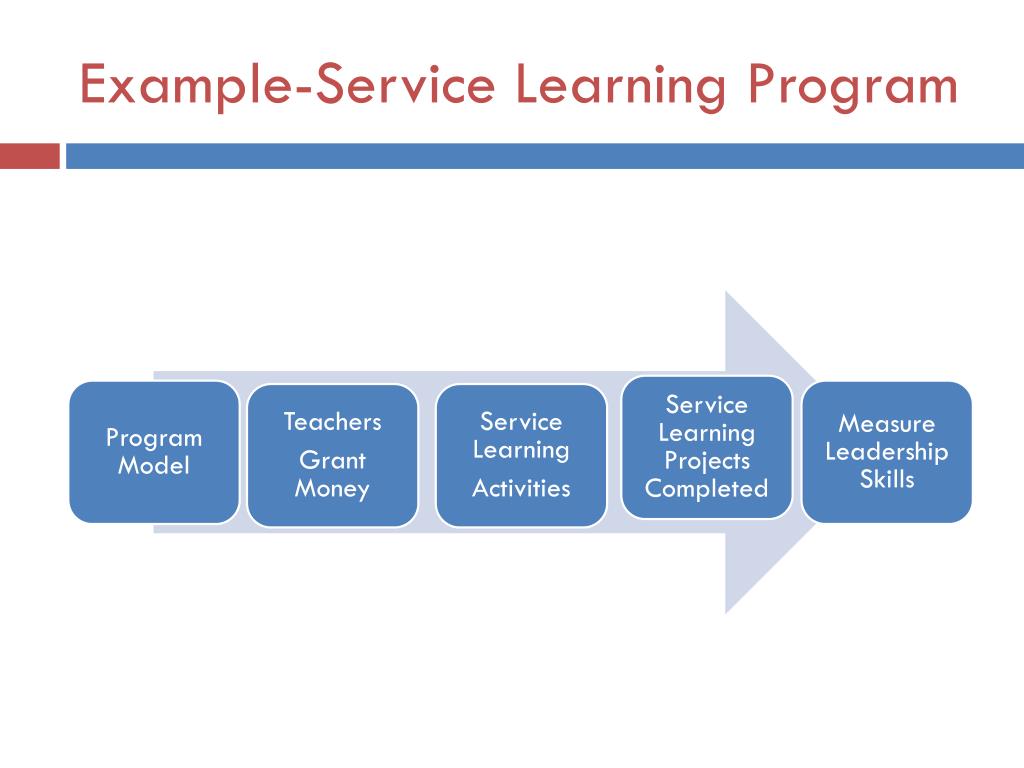 Example-Service Learning Program

Program Model

Teachers

Grant Money

Service Learning

Activities

Service Learning Projects Completed

Measure Leadership Skills